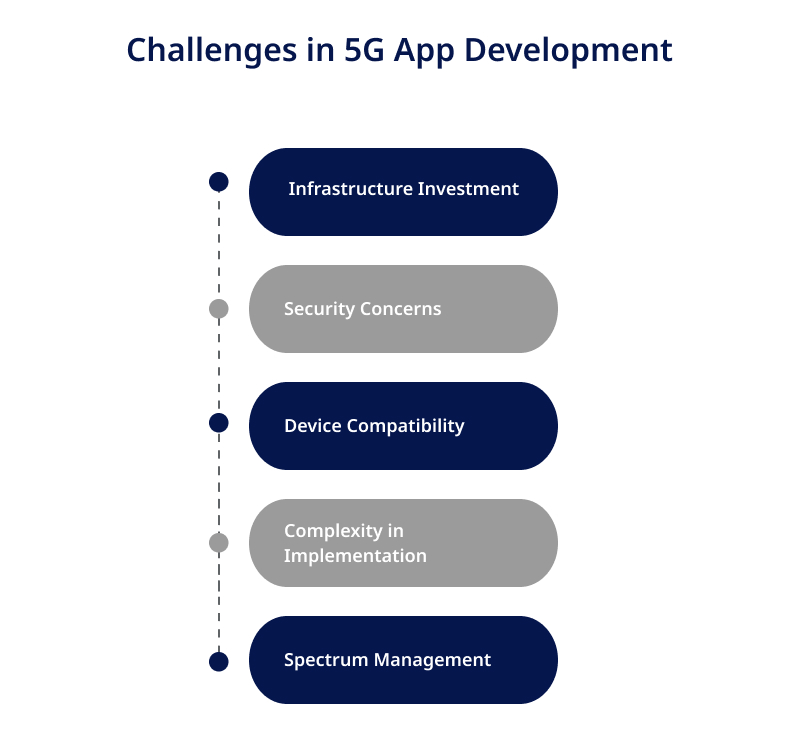 Challenges in 5G App Development

Infrastructure Investment

Security Concerns

Device Compatibility

Complexity in Implementation

Spectrum Management